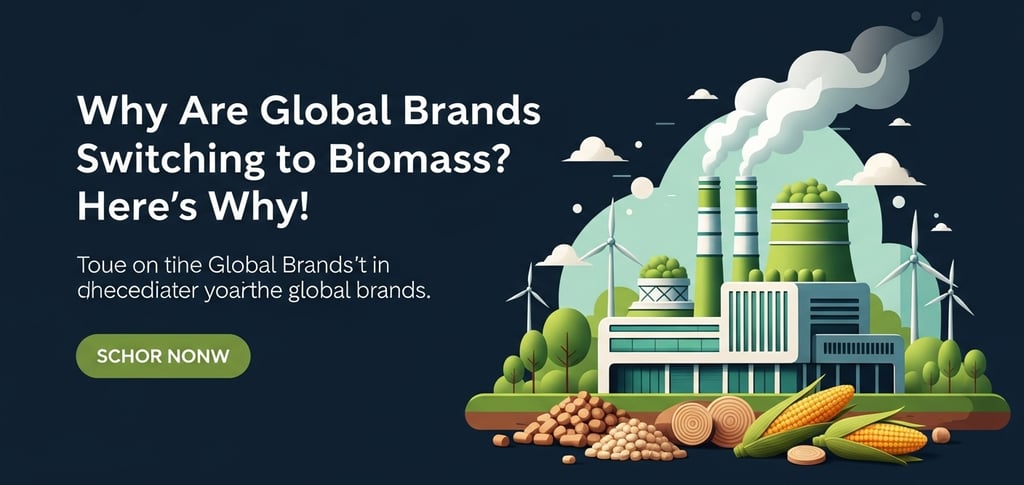 Why Are Global Brands Switching to Biomass? Here's Why!

Toue on tine Global Brands't in dhecediater yoarthe global brands.

SCHOR NONW